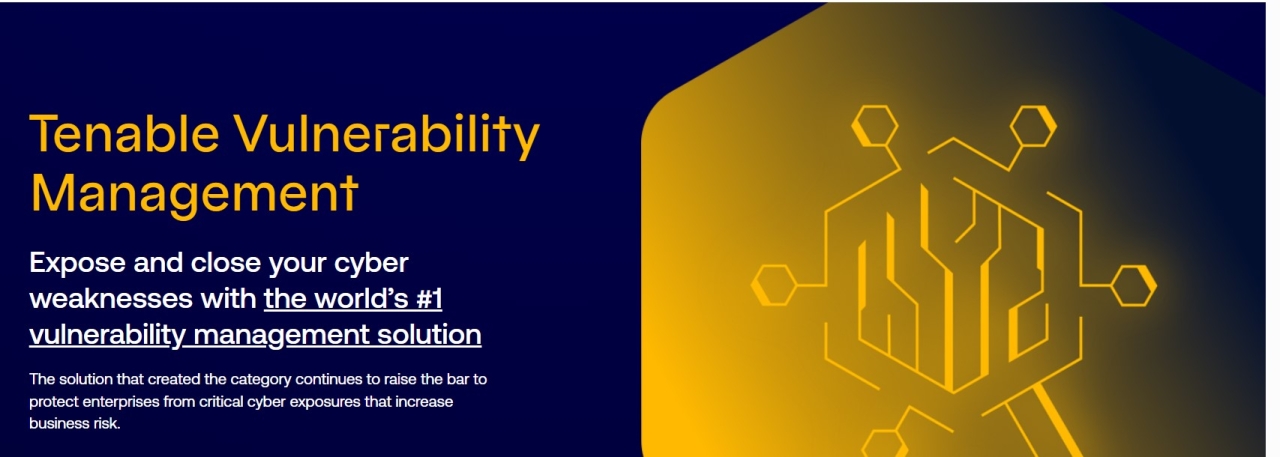 Tenable Vulnerability Management

Expose and close your cyber weaknesses with the world's #1 vulnerability management solution

The solution that created the category continues to raise the bar to protect enterprises from critical cyber exposures that increase business risk.